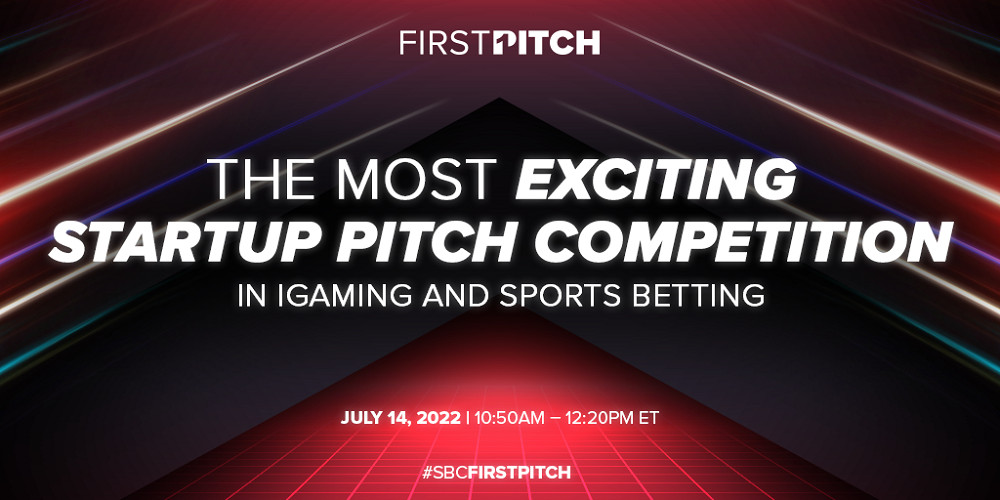 FIRSTPITCH

THE MOST EXCITING STARTUP PITCH COMPETITION

IN IGAMING AND SPORTS BETTING

JULY 14, 2022 | 10:50AM – 12:20PM ET

#SBCFIRSTPITCH